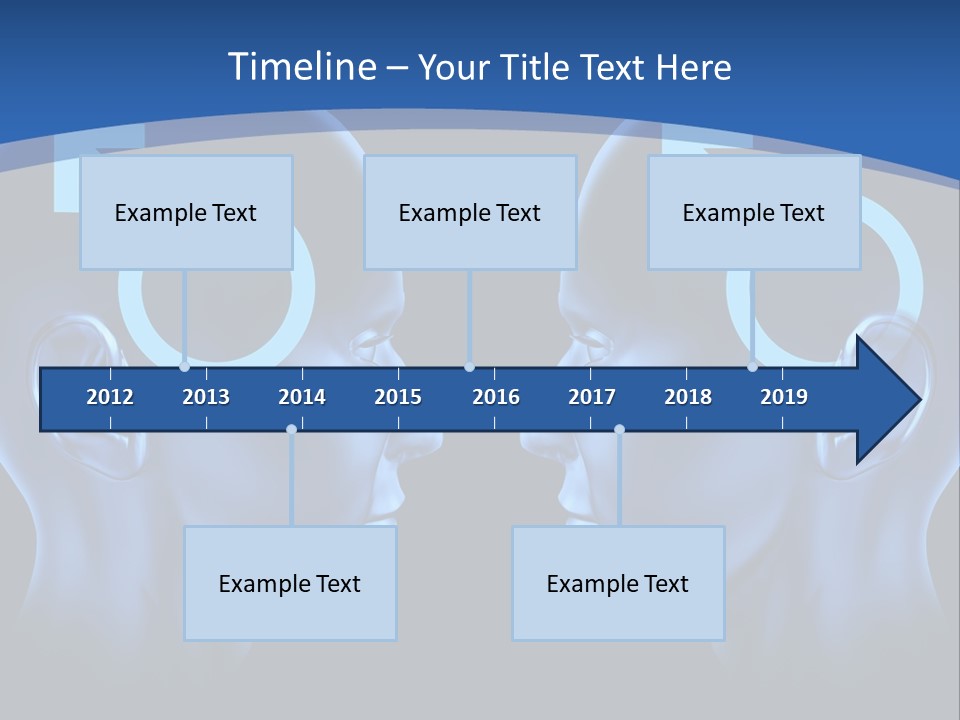 Timeline – Your Title Text Here

Example Text

Example Text

Example Text

2012 2013 2014 2015 2016 2017 2018 2019

Example Text

Example Text